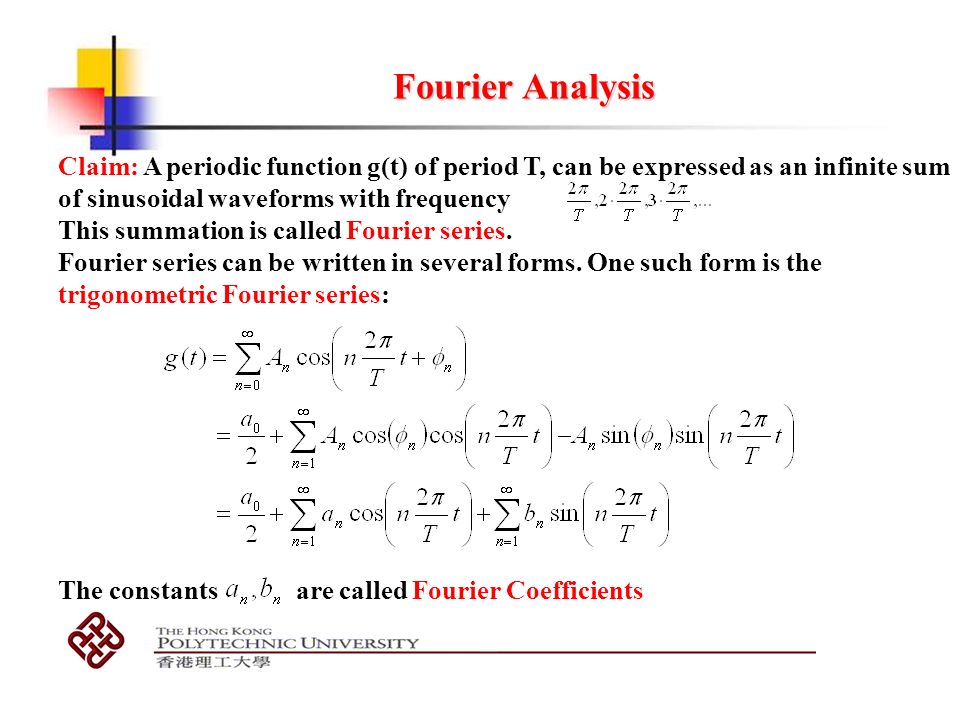 Fourier Analysis

Claim: A periodic function g(t) of period T, can be expressed as an infinite sum of sinusoidal waveforms with frequency $\frac{2\pi}{T}, 2\cdot\frac{2\pi}{T}, 3\cdot\frac{2\pi}{T}, \ldots$
This summation is called Fourier series.
Fourier series can be written in several forms. One such form is the trigonometric Fourier series:

$g(t) = \sum_{n=0}^{\infty} A_n \cos\left(n\frac{2\pi}{T}t + \phi_n\right)$

$= \frac{a_0}{2} + \sum_{n=1}^{\infty} A_n \cos(\phi_n)\cos\left(n\frac{2\pi}{T}t\right) - A_n \sin(\phi_n)\sin\left(n\frac{2\pi}{T}t\right)$

$= \frac{a_0}{2} + \sum_{n=1}^{\infty} a_n \cos\left(n\frac{2\pi}{T}t\right) + \sum_{n=1}^{\infty} b_n \sin\left(n\frac{2\pi}{T}t\right)$

The constants $a_n, b_n$ are called Fourier Coefficients

THE HONG KONG POLYTECHNIC UNIVERSITY
香港理工大學